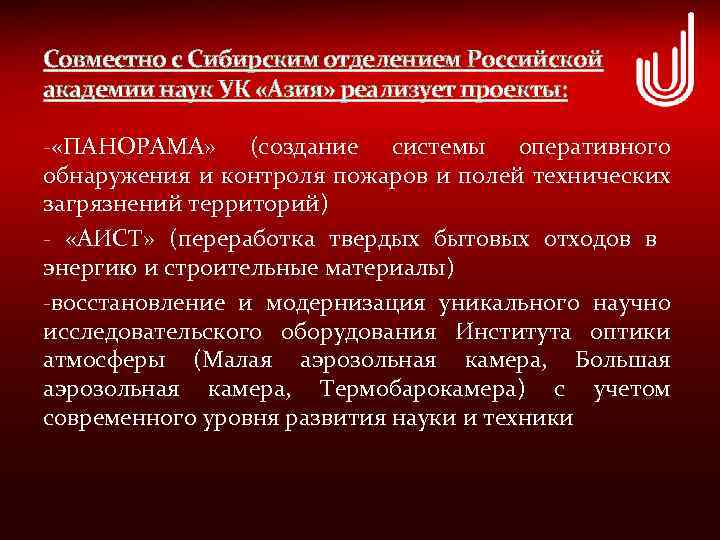 Совместно с Сибирским отделением Российской академии наук УК «Азия» реализует проекты:

-«ПАНОРАМА» (создание системы оперативного обнаружения и контроля пожаров и полей технических загрязнений территорий)

- «АИСТ» (переработка твердых бытовых отходов в энергию и строительные материалы)

-восстановление и модернизация уникального научно исследовательского оборудования Института оптики атмосферы (Малая аэрозольная камера, Большая аэрозольная камера, Термобарокамера) с учетом современного уровня развития науки и техники